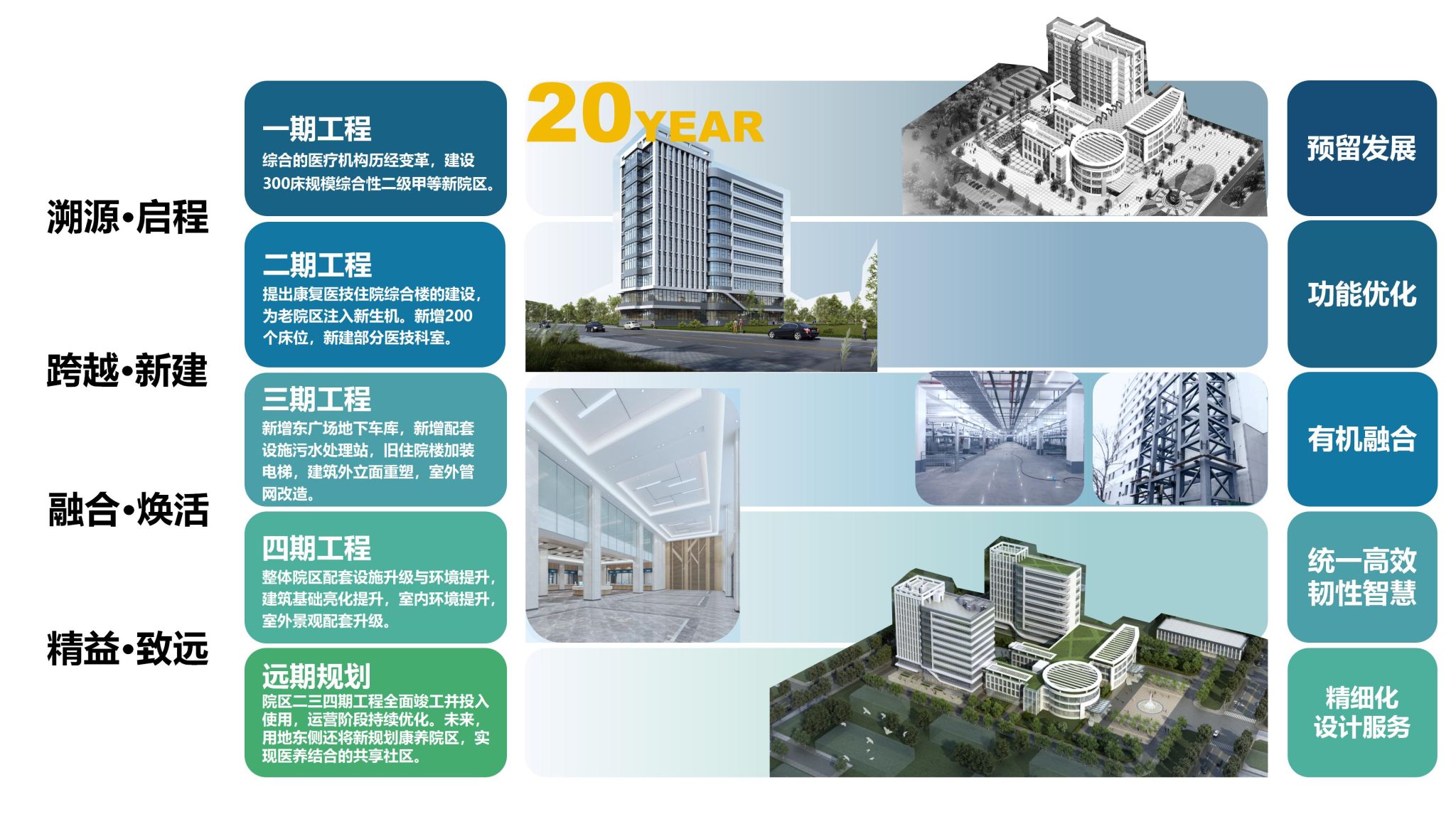 溯源•启程

跨越•新建

融合•焕活

精益•致远

一期工程
综合的医疗机构历经变革，建设300床规模综合性二级甲等新院区。

二期工程
提出康复医技住院综合楼的建设，为老院区注入新生机。新增200个床位，新建部分医技科室。

三期工程
新增东广场地下车库，新增配套设施污水处理站，旧住院楼加装电梯，建筑外立面重塑，室外管网改造。

四期工程
整体院区配套设施升级与环境提升，建筑基础亮化提升，室内环境提升，室外景观配套升级。

远期规划
院区二三四期工程全面竣工并投入使用，运营阶段持续优化。未来，用地东侧还将新规划康养院区，实现医养结合的共享社区。

20YEAR

预留发展

功能优化

有机融合

统一高效
韧性智慧

精细化
设计服务